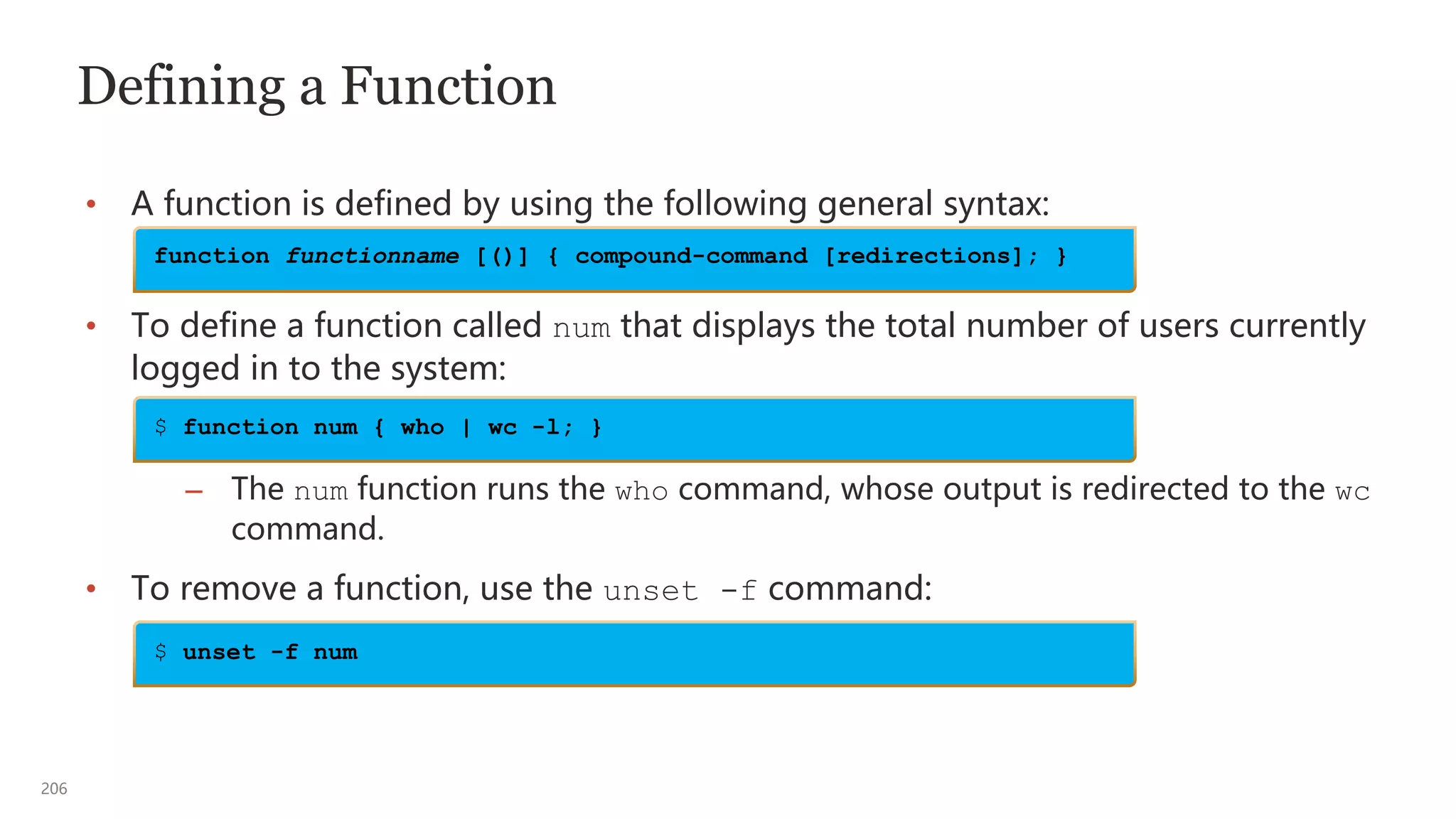 Defining a Function

• A function is defined by using the following general syntax:

function functionname [()] { compound-command [redirections]; }

• To define a function called num that displays the total number of users currently logged in to the system:

$ function num { who | wc -l; }

– The num function runs the who command, whose output is redirected to the wc command.

• To remove a function, use the unset -f command:

$ unset -f num

206